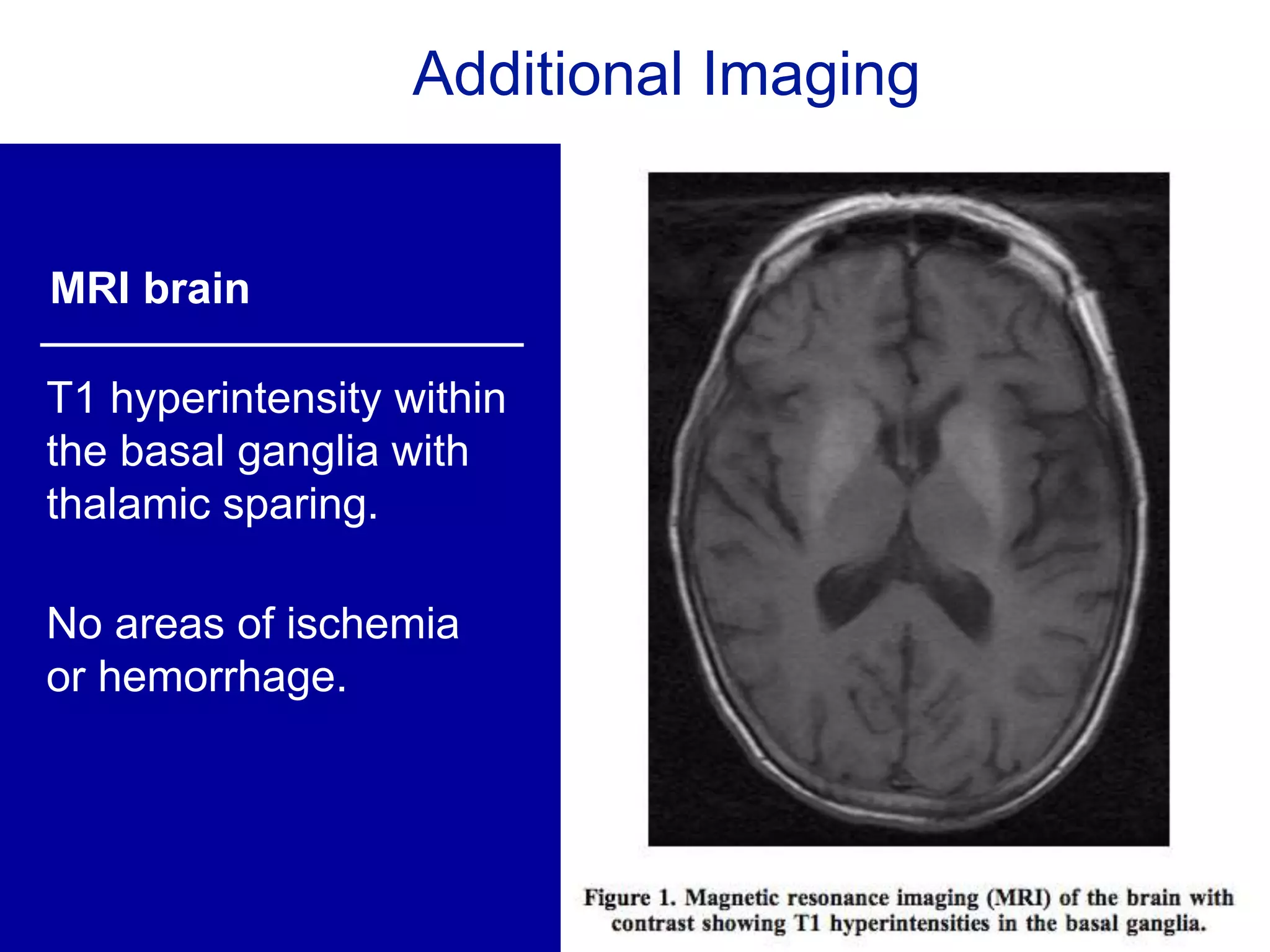 Additional Imaging

MRI brain

T1 hyperintensity within the basal ganglia with thalamic sparing.

No areas of ischemia or hemorrhage.

Figure 1. Magnetic resonance imaging (MRI) of the brain with contrast showing T1 hyperintensities in the basal ganglia.